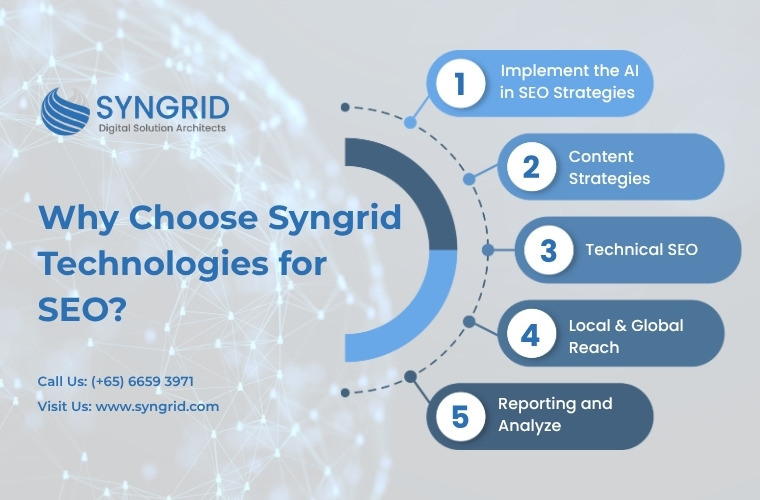 SYNGRID
Digital Solution Architects

Why Choose Syngrid Technologies for SEO?

Call Us: (+65) 6659 3971
Visit Us: www.syngrid.com

1 Implement the AI in SEO Strategies

2 Content Strategies

3 Technical SEO

4 Local & Global Reach

5 Reporting and Analyze